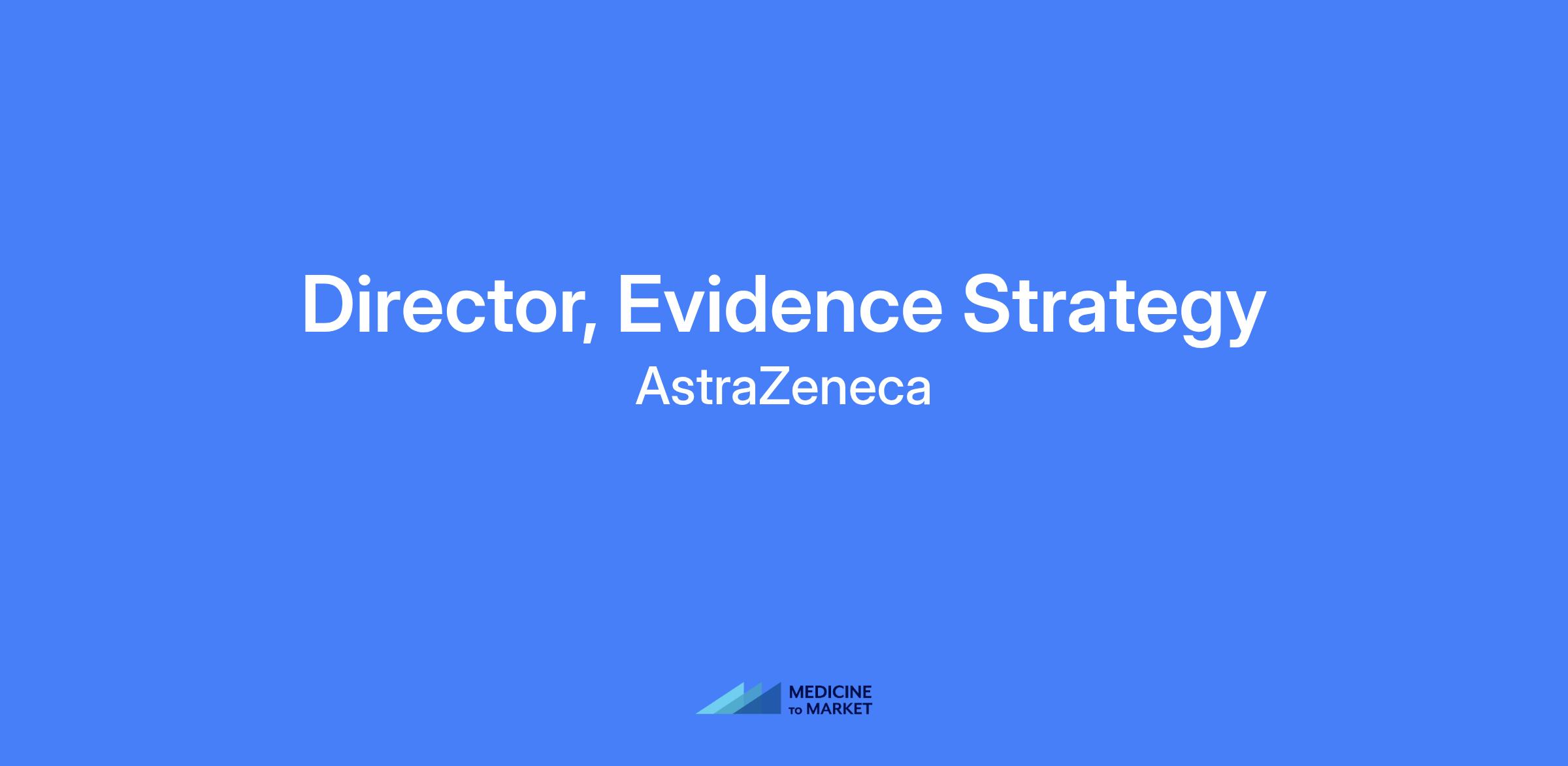 Director, Evidence Strategy
AstraZeneca

MEDICINE
TO MARKET